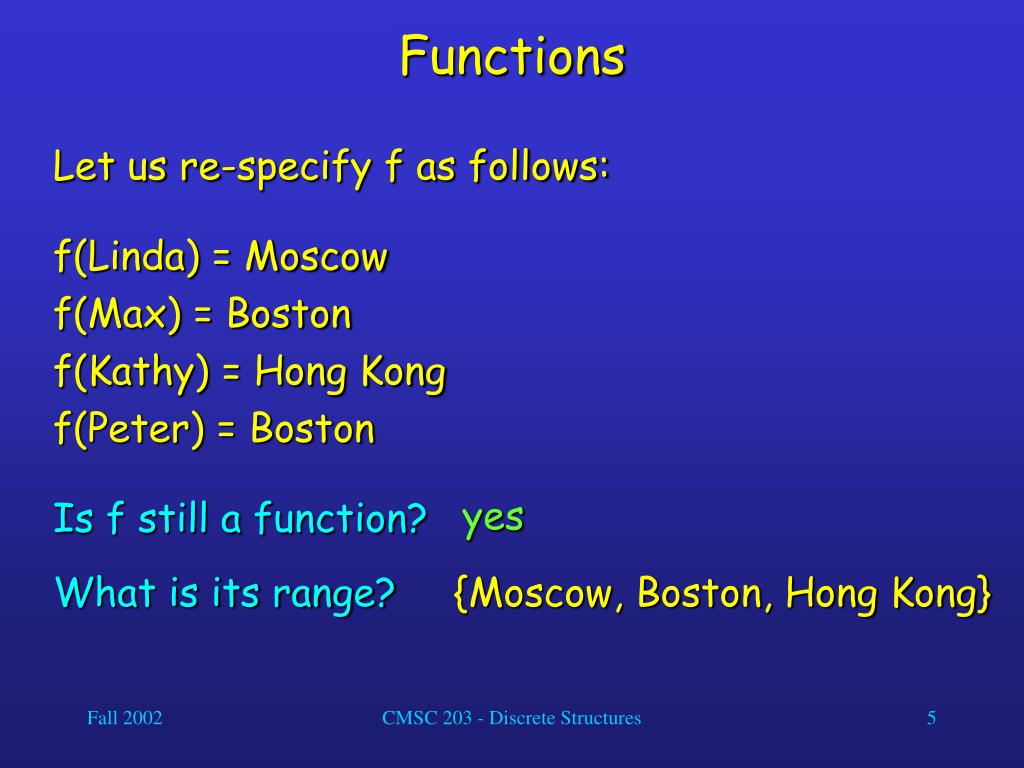 Functions

Let us re-specify f as follows:

f(Linda) = Moscow
f(Max) = Boston
f(Kathy) = Hong Kong
f(Peter) = Boston

Is f still a function? yes

What is its range? {Moscow, Boston, Hong Kong}

Fall 2002 CMSC 203 - Discrete Structures 5